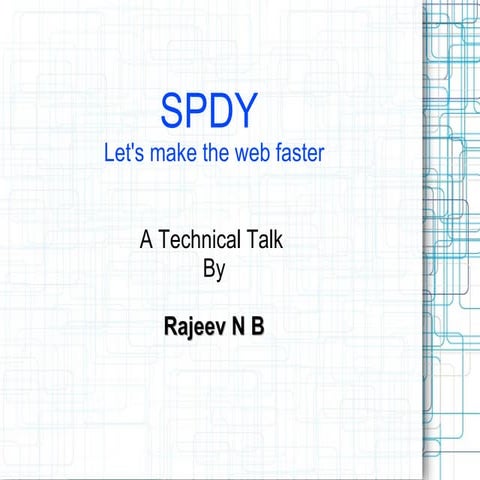 SPDY
Let's make the web faster

A Technical Talk
By

Rajeev N B